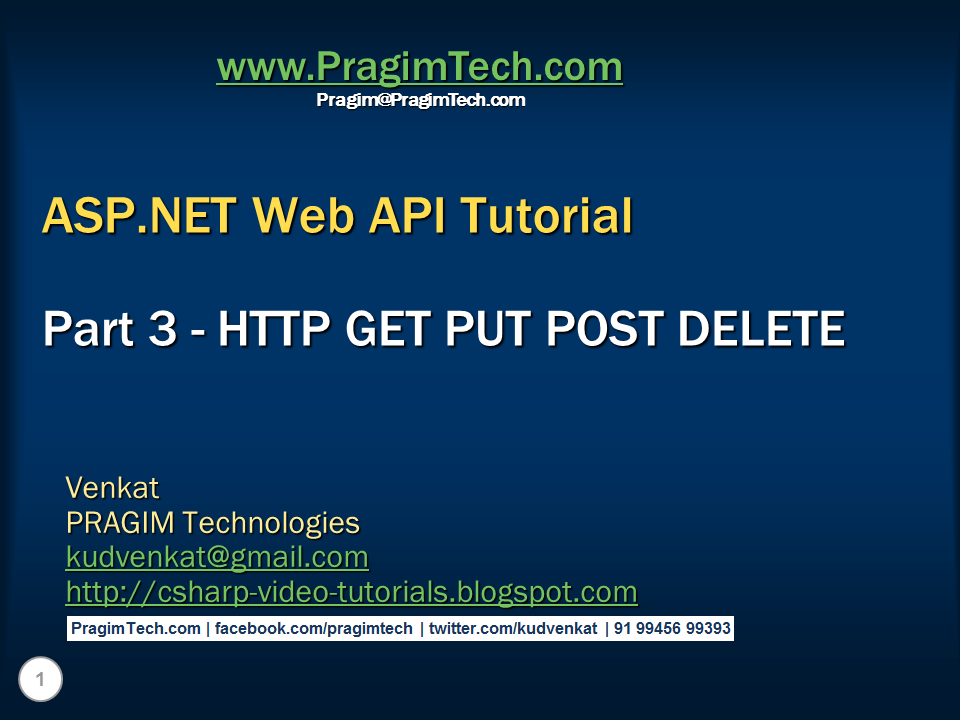 www.PragimTech.com
Pragim@PragimTech.com

ASP.NET Web API Tutorial

Part 3 - HTTP GET PUT POST DELETE

Venkat
PRAGIM Technologies
kudvenkat@gmail.com
http://csharp-video-tutorials.blogspot.com

PragimTech.com | facebook.com/pragimtech | twitter.com/kudvenkat | 91 99456 99393

1